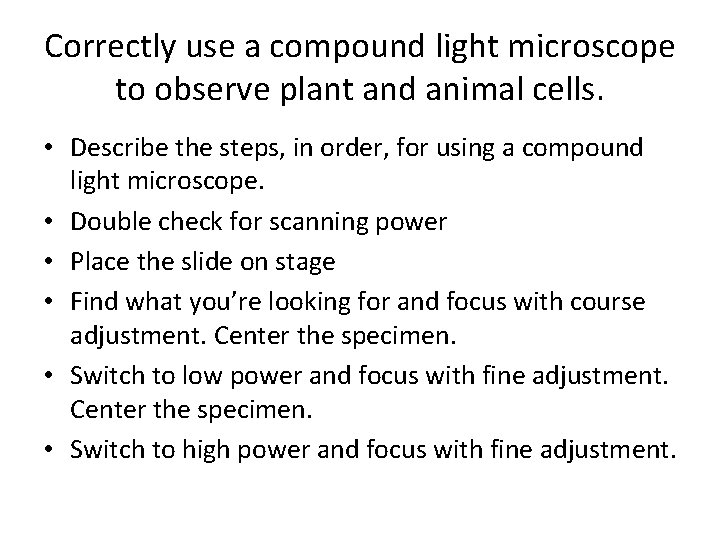 Correctly use a compound light microscope to observe plant and animal cells.

• Describe the steps, in order, for using a compound light microscope.
• Double check for scanning power
• Place the slide on stage
• Find what you're looking for and focus with course adjustment. Center the specimen.
• Switch to low power and focus with fine adjustment. Center the specimen.
• Switch to high power and focus with fine adjustment.